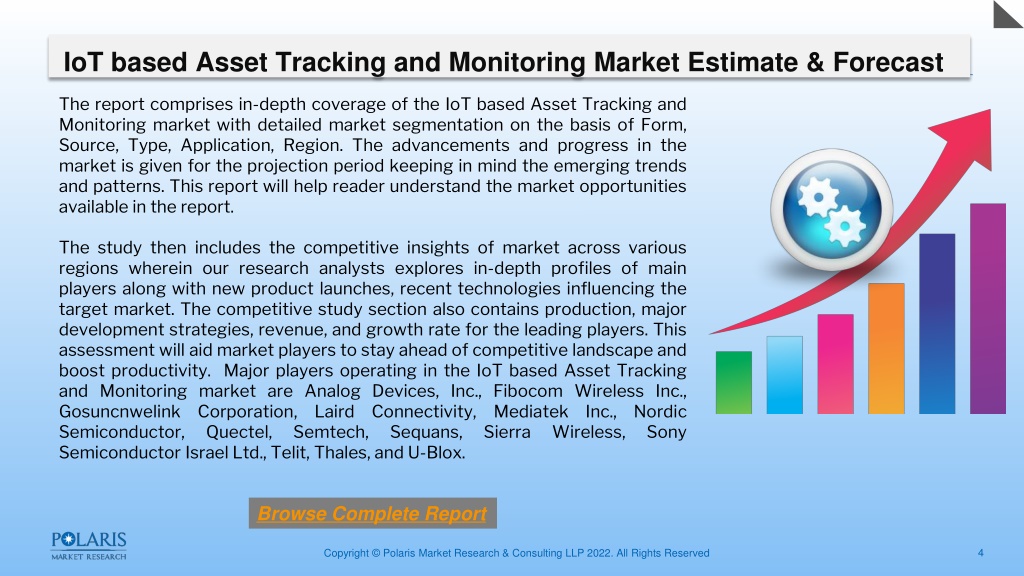 IoT based Asset Tracking and Monitoring Market Estimate & Forecast

The report comprises in-depth coverage of the IoT based Asset Tracking and Monitoring market with detailed market segmentation on the basis of Form, Source, Type, Application, Region. The advancements and progress in the market is given for the projection period keeping in mind the emerging trends and patterns. This report will help reader understand the market opportunities available in the report.

The study then includes the competitive insights of market across various regions wherein our research analysts explores in-depth profiles of main players along with new product launches, recent technologies influencing the target market. The competitive study section also contains production, major development strategies, revenue, and growth rate for the leading players. This assessment will aid market players to stay ahead of competitive landscape and boost productivity. Major players operating in the IoT based Asset Tracking and Monitoring market are Analog Devices, Inc., Fibocom Wireless Inc., Gosuncnwelink Corporation, Laird Connectivity, Mediatek Inc., Nordic Semiconductor, Quectel, Semtech, Sequans, Sierra Wireless, Sony Semiconductor Israel Ltd., Telit, Thales, and U-Blox.

Browse Complete Report

POLARIS MARKET RESEARCH

Copyright © Polaris Market Research & Consulting LLP 2022. All Rights Reserved

4